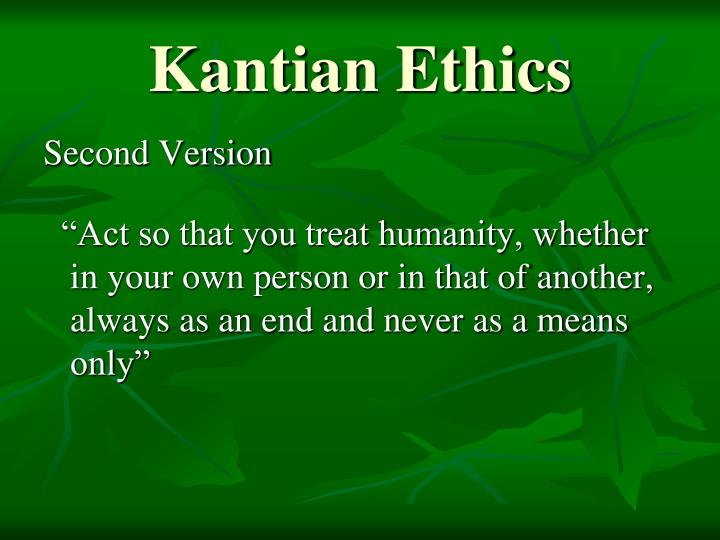 Kantian Ethics

Second Version

“Act so that you treat humanity, whether in your own person or in that of another, always as an end and never as a means only”